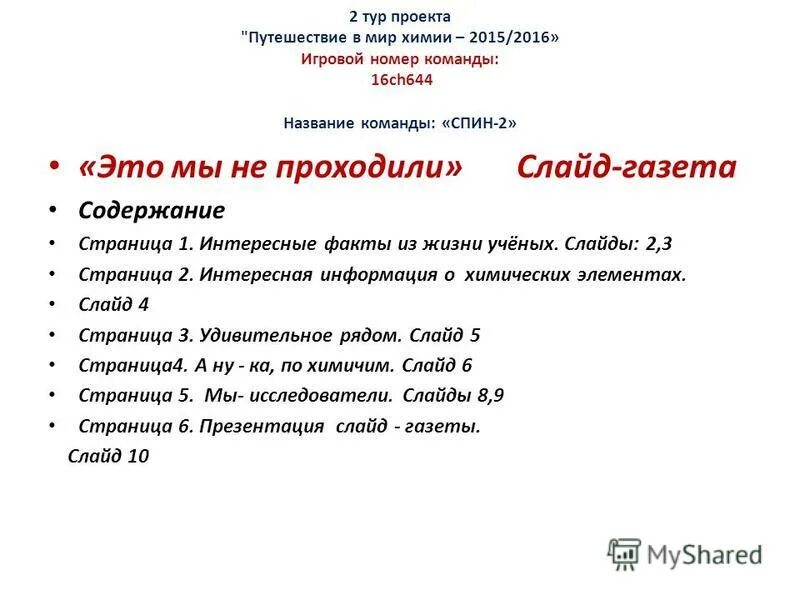 2 тур проекта
"Путешествие в мир химии – 2015/2016»
Игровой номер команды:
16ch644

Название команды: «СПИН-2»

• «Это мы не проходили» Слайд-газета
• Содержание
• Страница 1. Интересные факты из жизни учёных. Слайды: 2,3
• Страница 2. Интересная информация о химических элементах.
• Слайд 4
• Страница 3. Удивительное рядом. Слайд 5
• Страница4. А ну - ка, по химичим. Слайд 6
• Страница 5. Мы- исследователи. Слайды 8,9
• Страница 6. Презентация слайд - газеты.
Слайд 10

MyShared